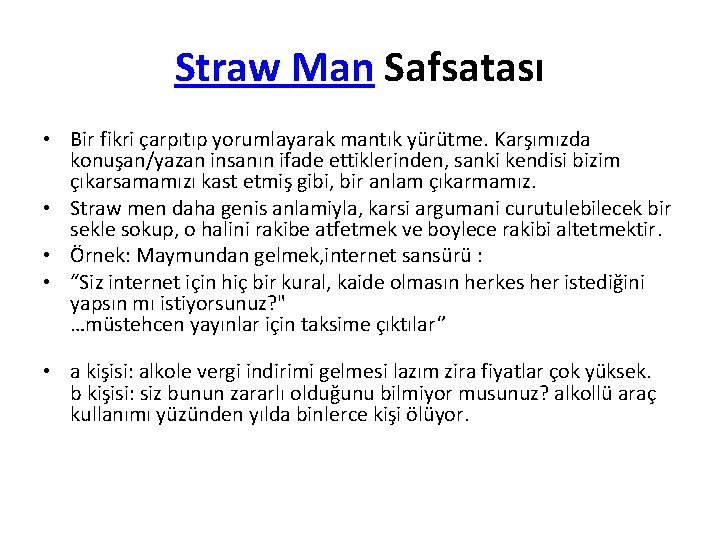 Straw Man Safsatası

• Bir fikri çarpıtıp yorumlayarak mantık yürütme. Karşımızda konuşan/yazan insanın ifade ettiklerinden, sanki kendisi bizim çıkarsamamızı kast etmiş gibi, bir anlam çıkarmamız.
• Straw men daha genis anlamiyla, karsi argumani curutulebilecek bir sekle sokup, o halini rakibe atfetmek ve boylece rakibi altetmektir.
• Örnek: Maymundan gelmek,internet sansürü :
• “Siz internet için hiç bir kural, kaide olmasın herkes her istediğini yapsın mı istiyorsunuz?" …müstehcen yayınlar için taksime çıktılar”

• a kişisi: alkole vergi indirimi gelmesi lazım zira fiyatlar çok yüksek. b kişisi: siz bunun zararlı olduğunu bilmiyor musunuz? alkollü araç kullanımı yüzünden yılda binlerce kişi ölüyor.